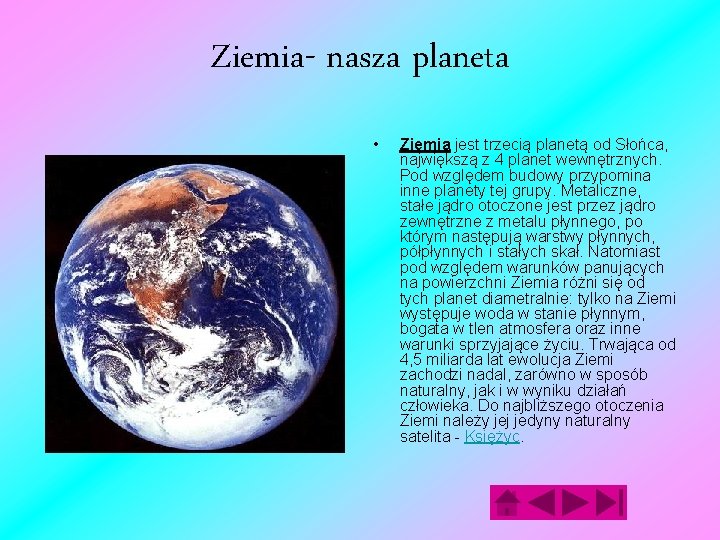 Ziemia- nasza planeta

• Ziemia jest trzecią planetą od Słońca, największą z 4 planet wewnętrznych. Pod względem budowy przypomina inne planety tej grupy. Metaliczne, stałe jądro otoczone jest przez jądro zewnętrzne z metalu płynnego, po którym następują warstwy płynnych, półpłynnych i stałych skał. Natomiast pod względem warunków panujących na powierzchni Ziemia różni się od tych planet diametralnie: tylko na Ziemi występuje woda w stanie płynnym, bogata w tlen atmosfera oraz inne warunki sprzyjające życiu. Trwająca od 4,5 miliarda lat ewolucja Ziemi zachodzi nadal, zarówno w sposób naturalny, jak i w wyniku działań człowieka. Do najbliższego otoczenia Ziemi należy jej jedyny naturalny satelita - Księżyc.